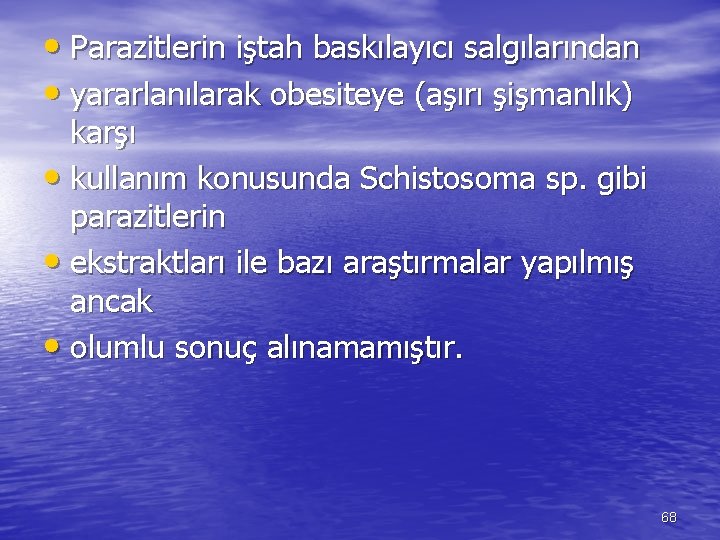 • Parazitlerin iştah baskılayıcı salgılarından
• yararlanılarak obesiteye (aşırı şişmanlık) karşı
• kullanım konusunda Schistosoma sp. gibi parazitlerin
• ekstraktları ile bazı araştırmalar yapılmış ancak
• olumlu sonuç alınamamıştır.

68